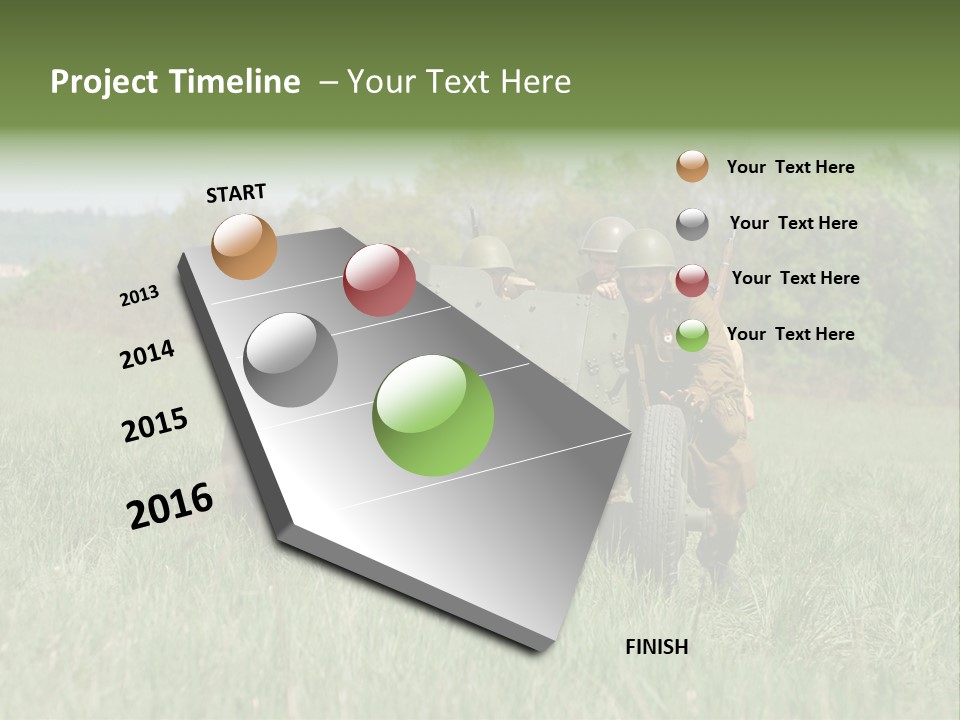 Project Timeline – Your Text Here

START

2013

2014

2015

2016

FINISH

Your Text Here

Your Text Here

Your Text Here

Your Text Here